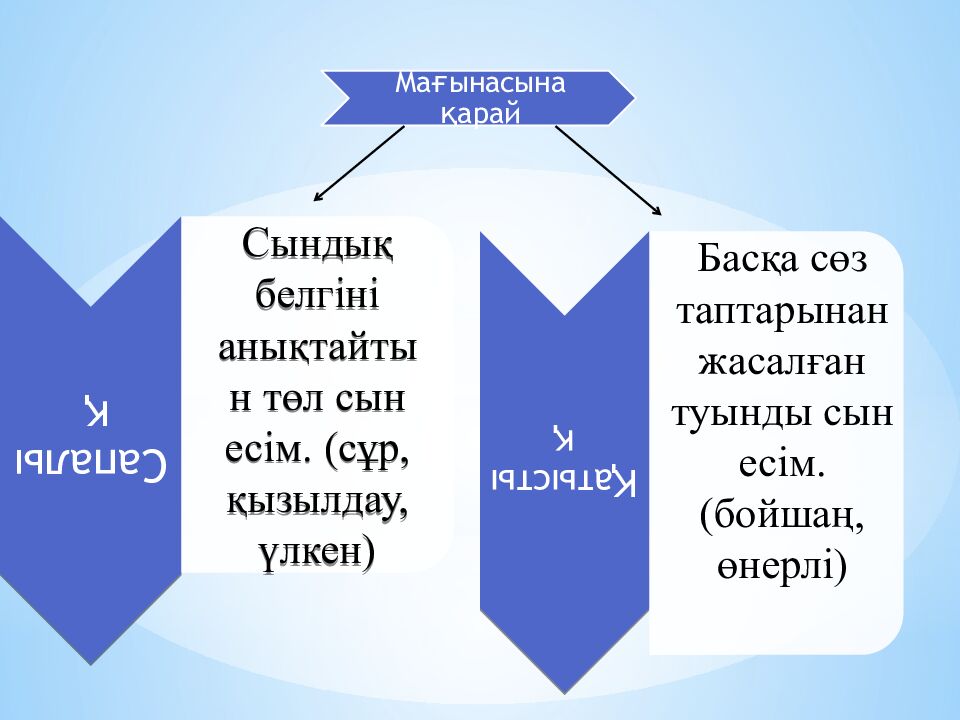 Мағынасына қарай

Сапалық

Сындық белгіні анықтайтын төл сын есім. (сұр, қызылдау, үлкен)

Қатыстық

Басқа сөз таптарынан жасалған туынды сын есім. (бойшаң, өнерлі)